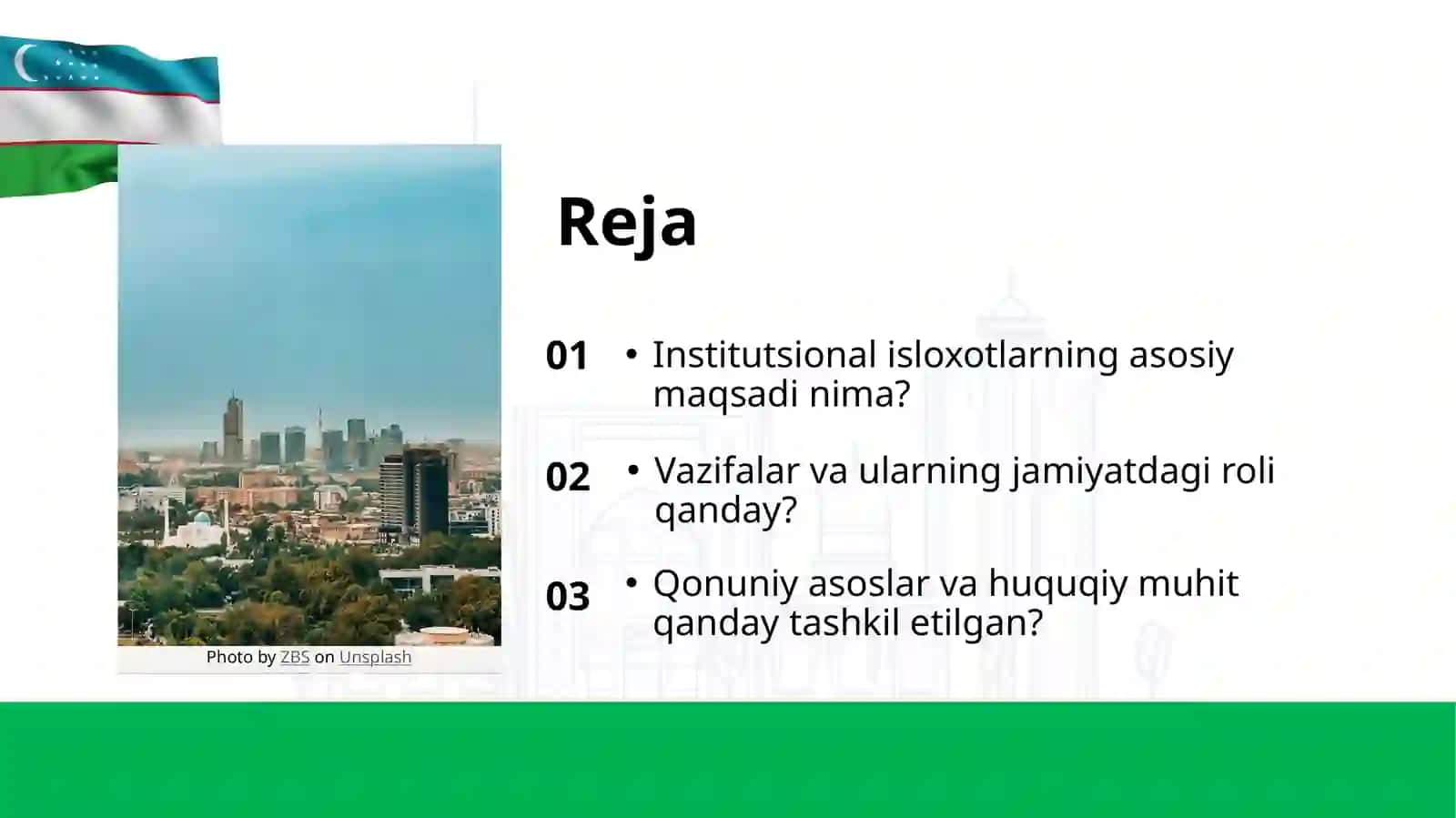 Photo by ZBS on Unsplash

Reja

01 • Institutsional isloxotlarning asosiy maqsadi nima?

02 • Vazifalar va ularning jamiyatdagi roli qanday?

03 • Qonuniy asoslar va huquqiy muhit qanday tashkil etilgan?